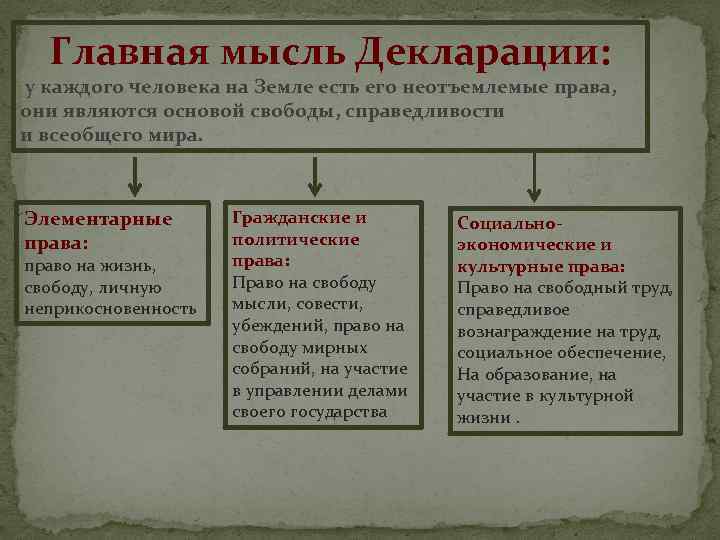 Главная мысль Декларации:
у каждого человека на Земле есть его неотъемлемые права, они являются основой свободы, справедливости и всеобщего мира.

Элементарные права:
право на жизнь, свободу, личную неприкосновенность

Гражданские и политические права:
Право на свободу мысли, совести, убеждений, право на свободу мирных собраний, на участие в управлении делами своего государства

Социально-экономические и культурные права:
Право на свободный труд, справедливое вознаграждение на труд, социальное обеспечение, На образование, на участие в культурной жизни .